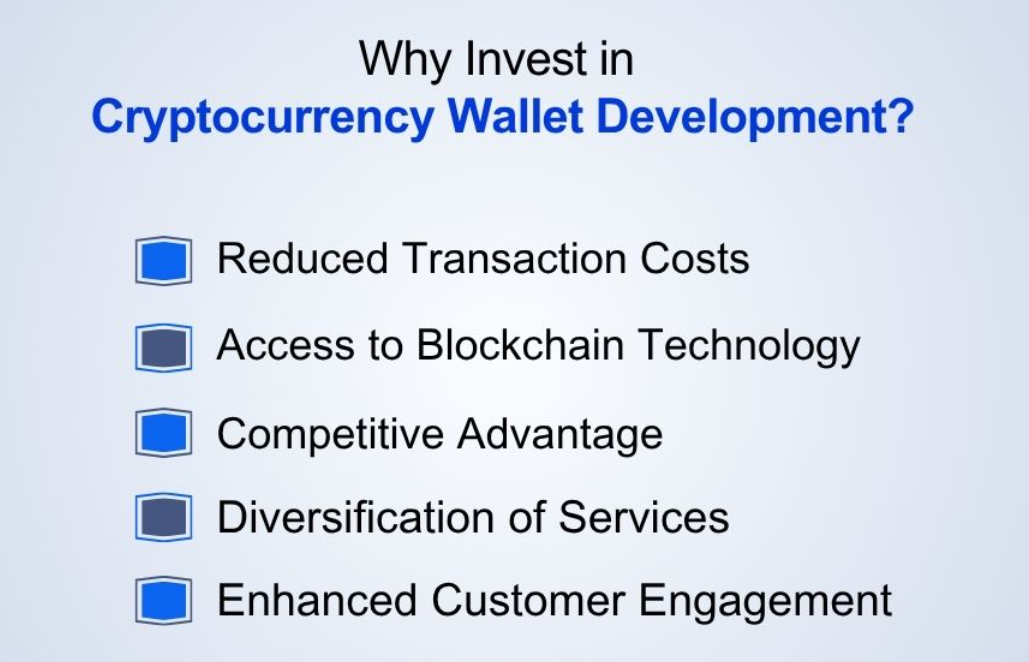 Why Invest in
Cryptocurrency Wallet Development?

Reduced Transaction Costs

Access to Blockchain Technology

Competitive Advantage

Diversification of Services

Enhanced Customer Engagement